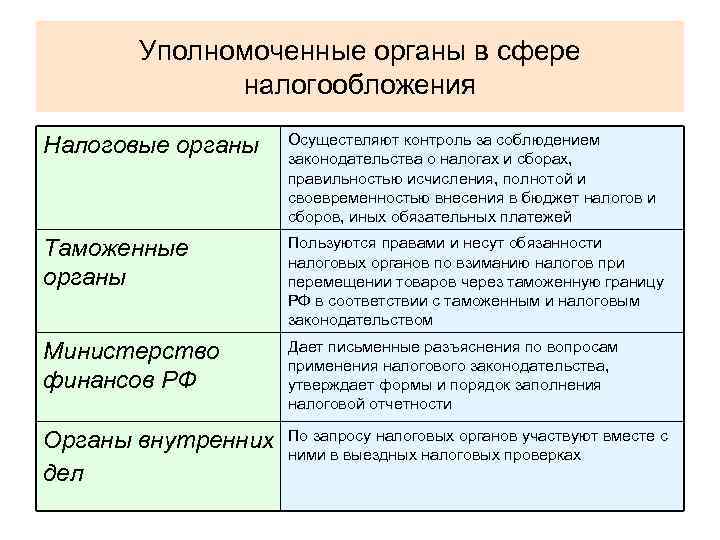 Уполномоченные органы в сфере налогообложения

| | |
|---|---|
| Налоговые органы | Осуществляют контроль за соблюдением законодательства о налогах и сборах, правильностью исчисления, полнотой и своевременностью внесения в бюджет налогов и сборов, иных обязательных платежей |
| Таможенные органы | Пользуются правами и несут обязанности налоговых органов по взиманию налогов при перемещении товаров через таможенную границу РФ в соответствии с таможенным и налоговым законодательством |
| Министерство финансов РФ | Дает письменные разъяснения по вопросам применения налогового законодательства, утверждает формы и порядок заполнения налоговой отчетности |
| Органы внутренних дел | По запросу налоговых органов участвуют вместе с ними в выездных налоговых проверках |